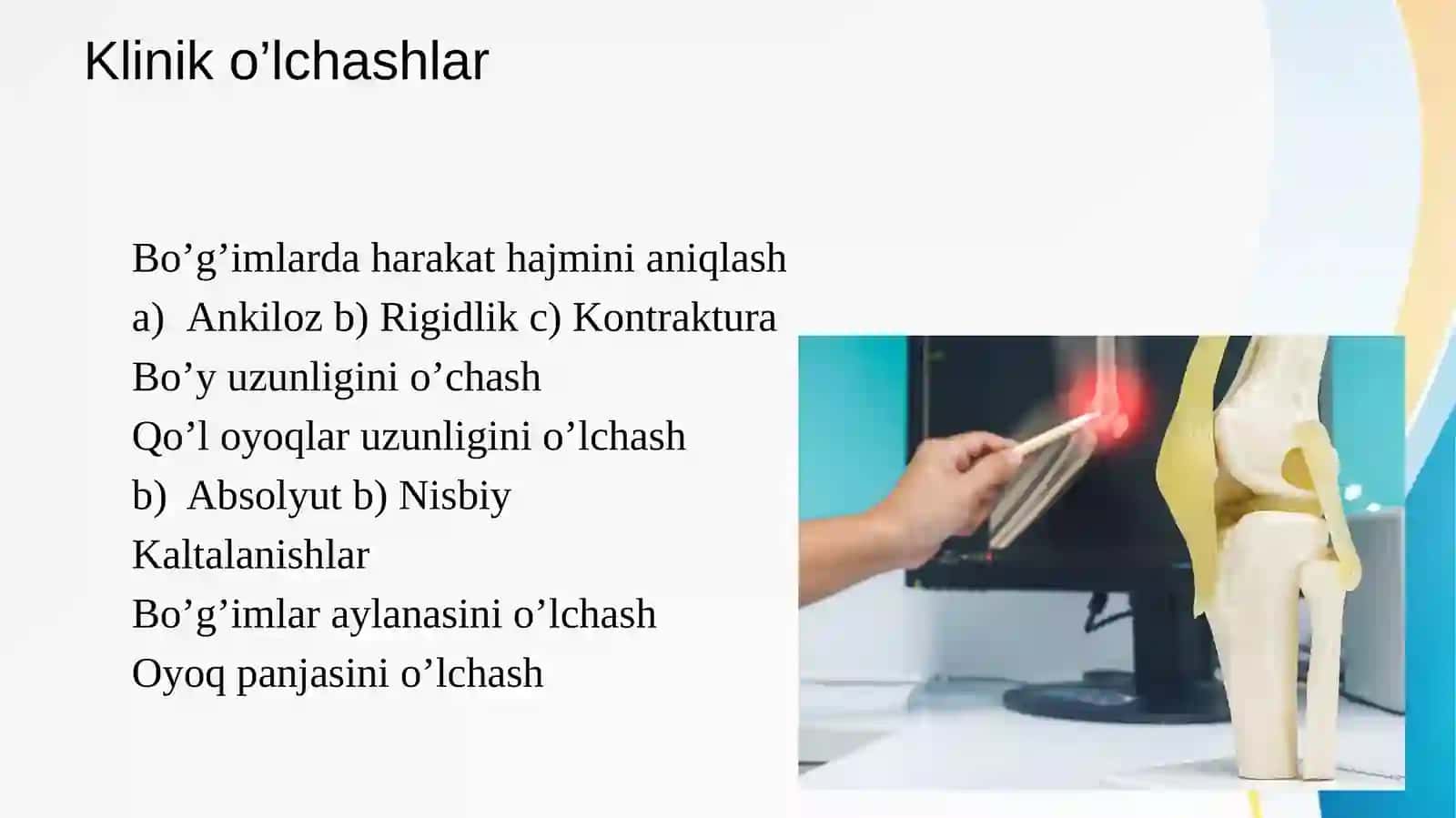 Klinik o’lchashlar

Bo’g’imlarda harakat hajmini aniqlash
a) Ankiloz b) Rigidlik c) Kontraktura
Bo’y uzunligini o’chash
Qo’l oyoqlar uzunligini o’lchash
b) Absolyut b) Nisbiy
Kaltalanishlar
Bo’g’imlar aylanasini o’lchash
Oyoq panjasini o’lchash